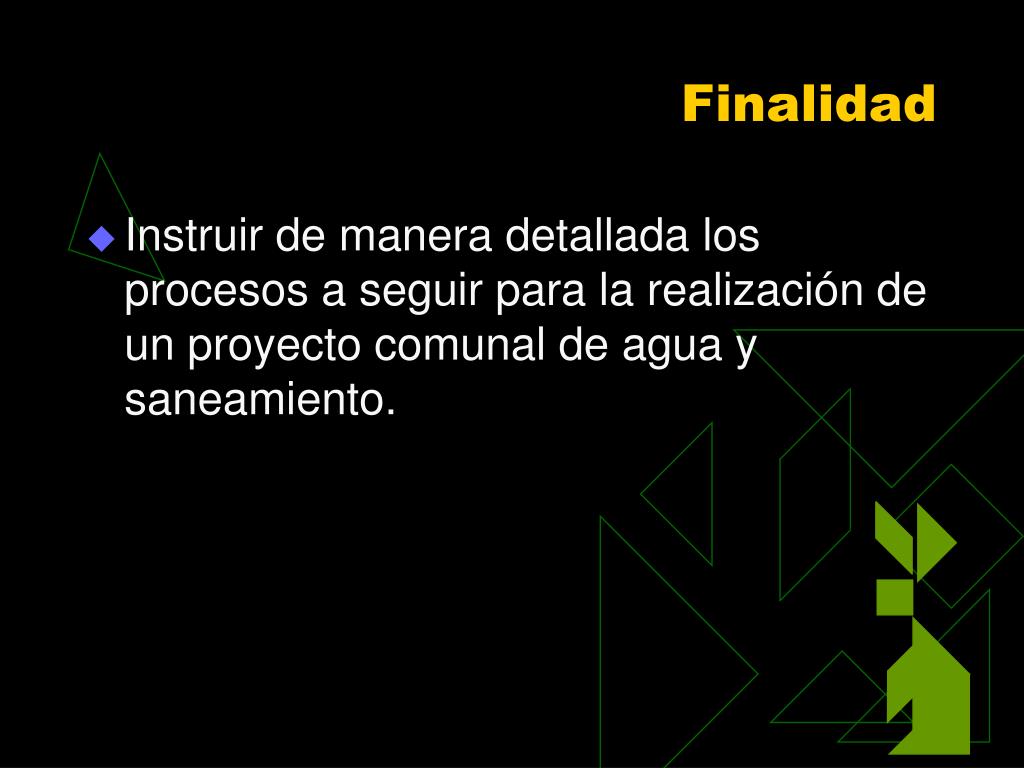 Finalidad

Instruir de manera detallada los procesos a seguir para la realización de un proyecto comunal de agua y saneamiento.